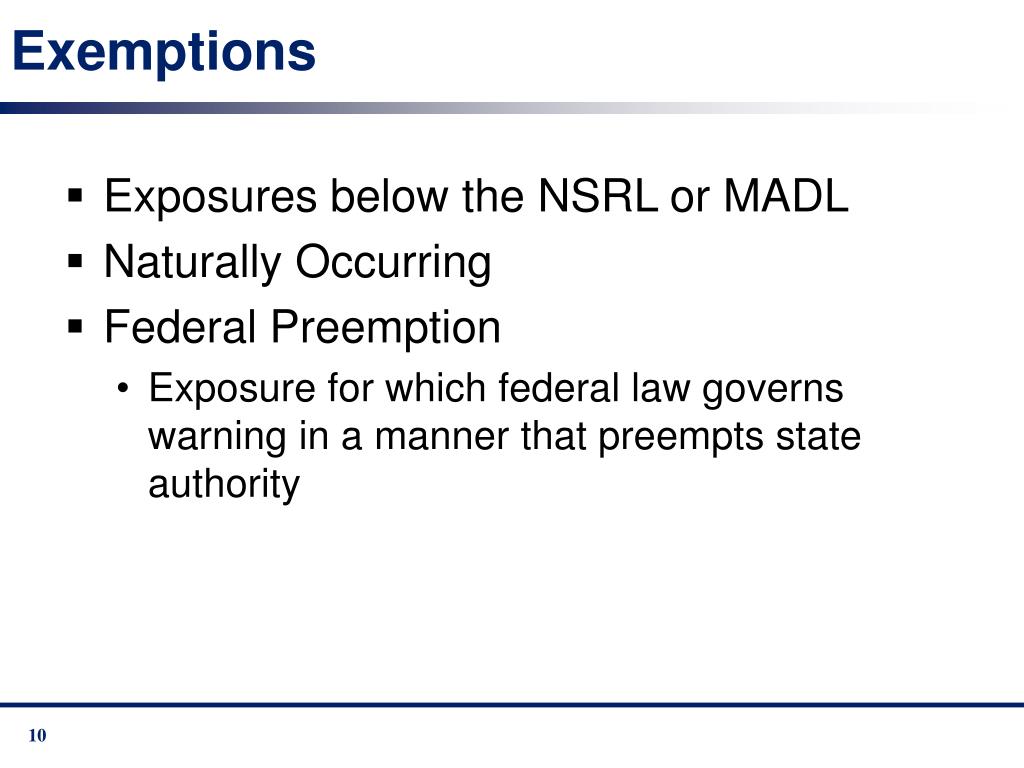 Exemptions

▪ Exposures below the NSRL or MADL
▪ Naturally Occurring
▪ Federal Preemption
• Exposure for which federal law governs warning in a manner that preempts state authority

10